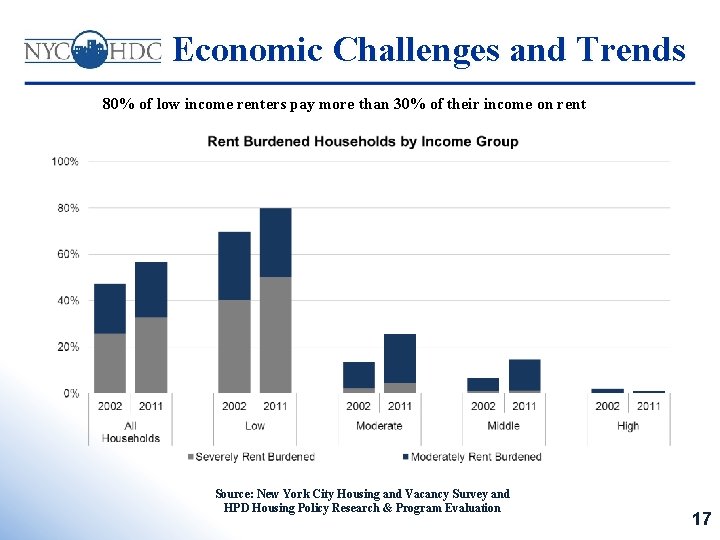 NYC HDC Economic Challenges and Trends

80% of low income renters pay more than 30% of their income on rent

Rent Burdened Households by Income Group

100%
80%
60%
40%
20%
0%

2002 2011 All Households
2002 2011 Low
2002 2011 Moderate
2002 2011 Middle
2002 2011 High

Severely Rent Burdened
Moderately Rent Burdened

Source: New York City Housing and Vacancy Survey and HPD Housing Policy Research & Program Evaluation

17